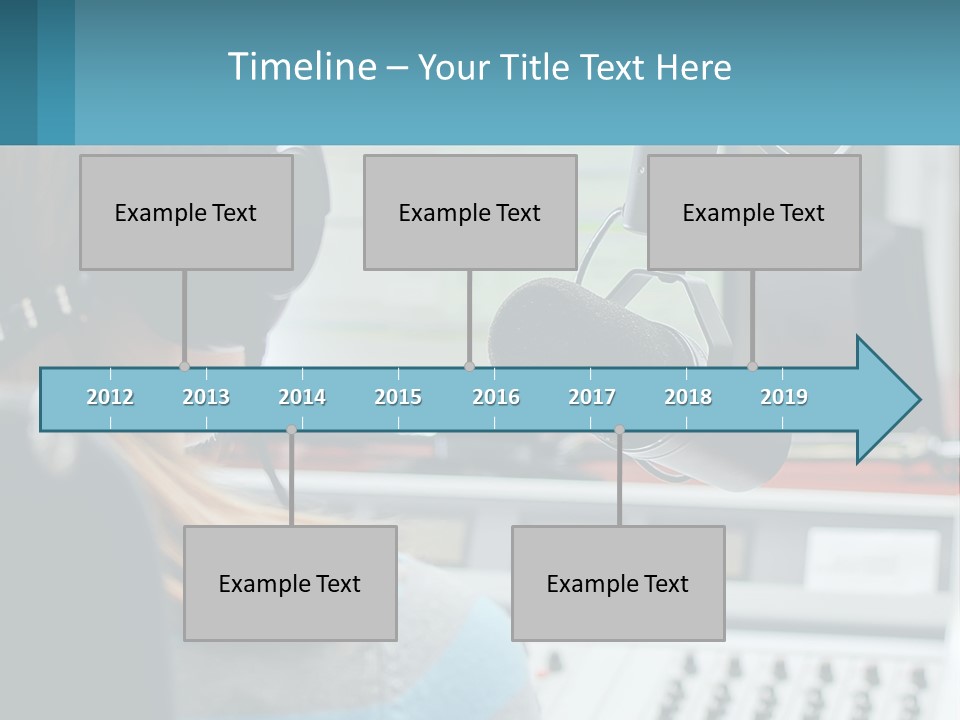 Timeline – Your Title Text Here

Example Text

Example Text

Example Text

2012 2013 2014 2015 2016 2017 2018 2019

Example Text

Example Text